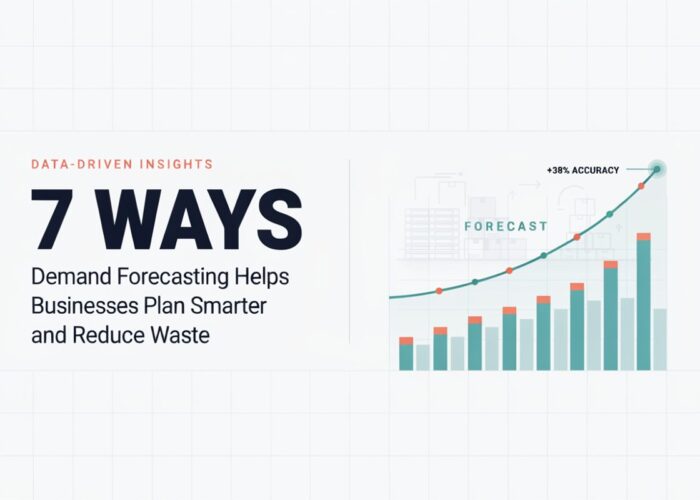 DATA-DRIVEN INSIGHTS

7 WAYS

Demand Forecasting Helps Businesses Plan Smarter and Reduce Waste

+38% ACCURACY

FORECAST